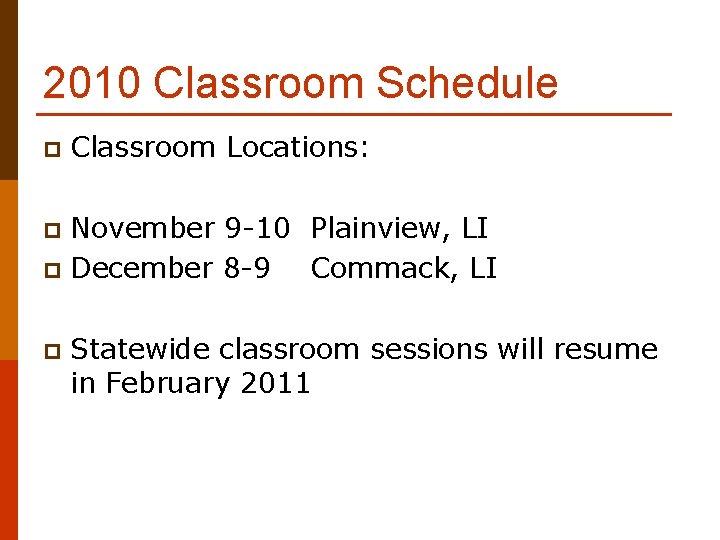 2010 Classroom Schedule

Classroom Locations:

November 9-10 Plainview, LI
December 8-9 Commack, LI

Statewide classroom sessions will resume in February 2011